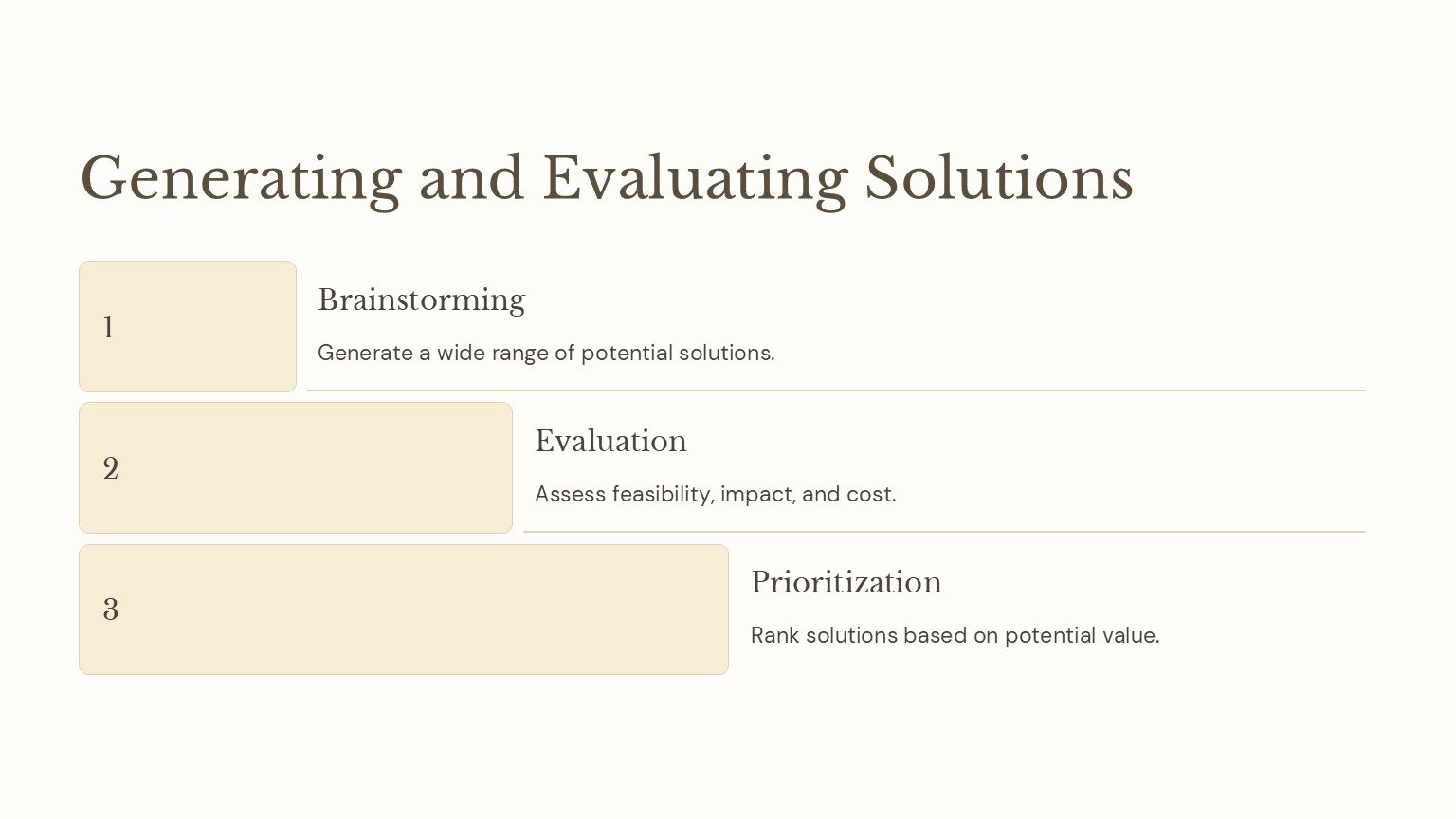 Generating and Evaluating Solutions

1

Brainstorming

Generate a wide range of potential solutions.

2

Evaluation

Assess feasibility, impact, and cost.

3

Prioritization

Rank solutions based on potential value.